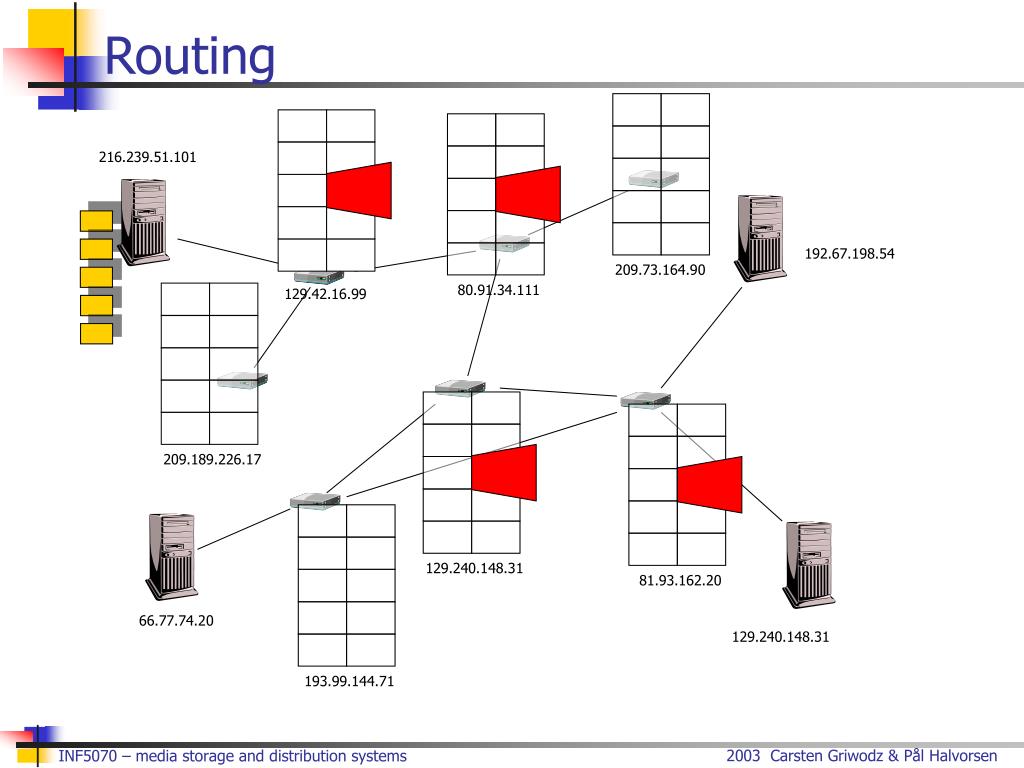 Routing

216.239.51.101

129.42.16.99

80.91.34.111

209.73.164.90

192.67.198.54

209.189.226.17

129.240.148.31

81.93.162.20

66.77.74.20

129.240.148.31

193.99.144.71

INF5070 – media storage and distribution systems

2003 Carsten Griwodz & Pål Halvorsen